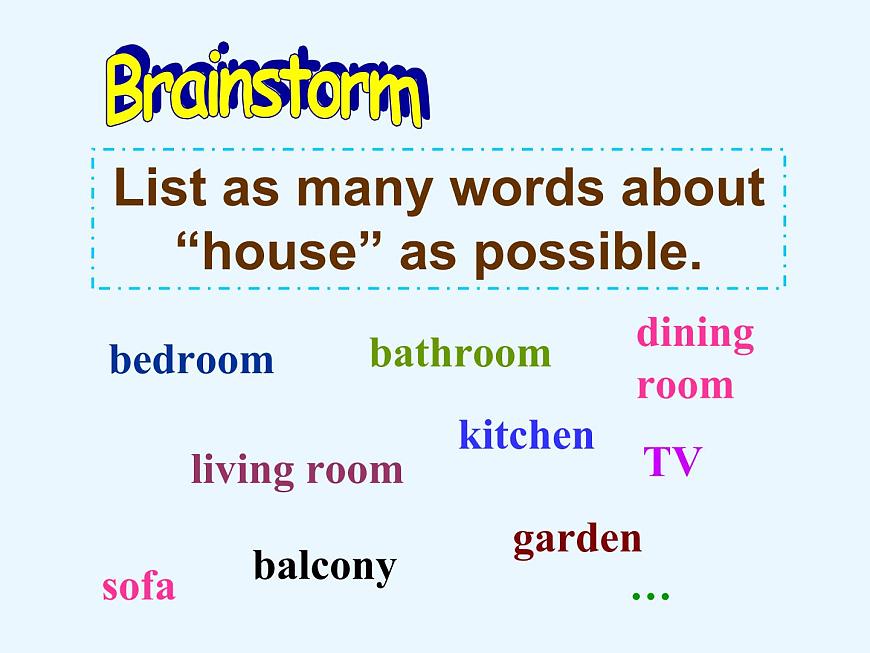 Brainstorm

List as many words about "house" as possible.

bedroom

bathroom

dining room

kitchen

living room

TV

garden

balcony

sofa

…